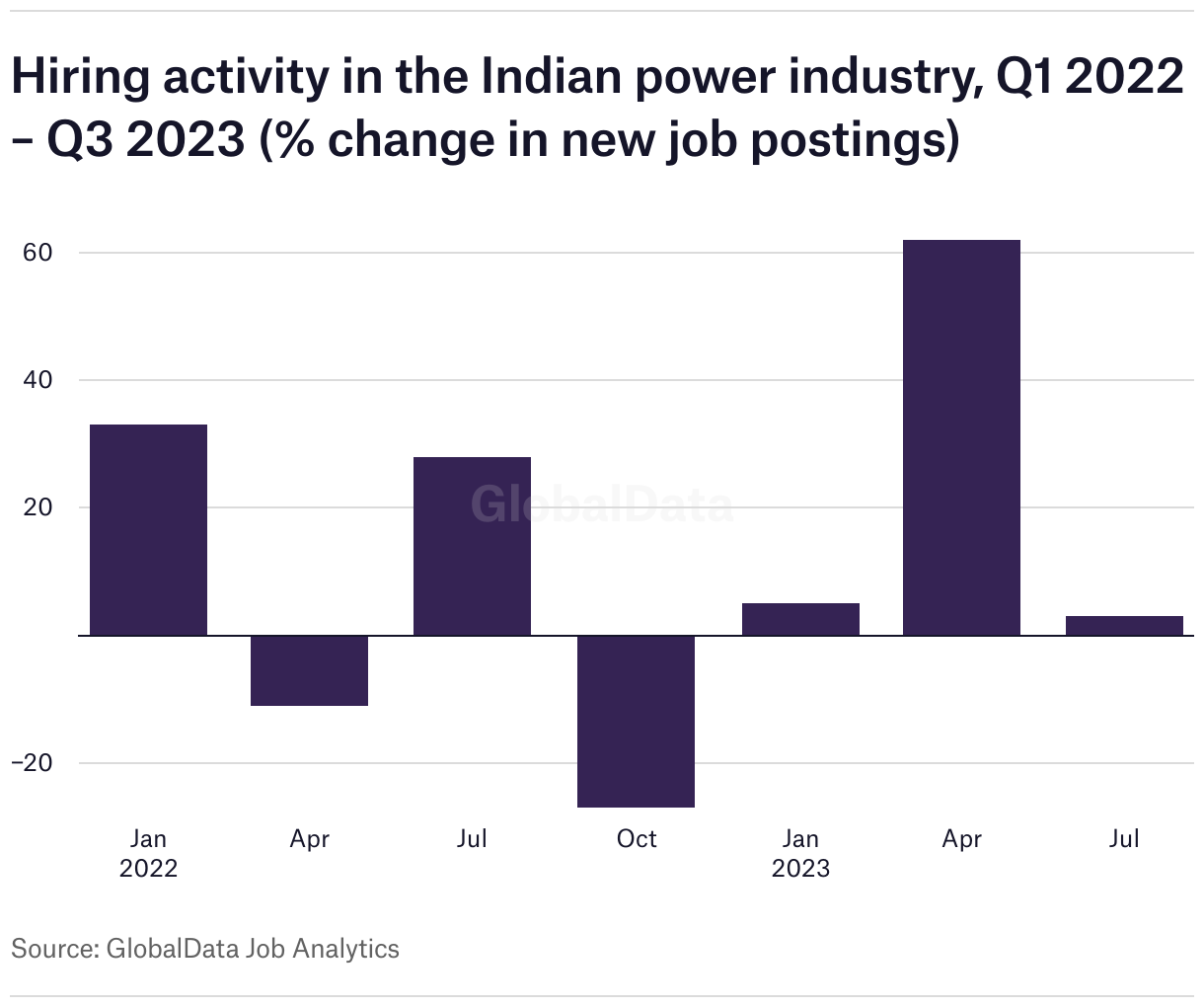 Hiring activity in the Indian power industry, Q1 2022 – Q3 2023 (% change in new job postings)

60
40
20
−20

GlobalData

Jan
2022
Apr
Jul
Oct
Jan
2023
Apr
Jul

Source: GlobalData Job Analytics